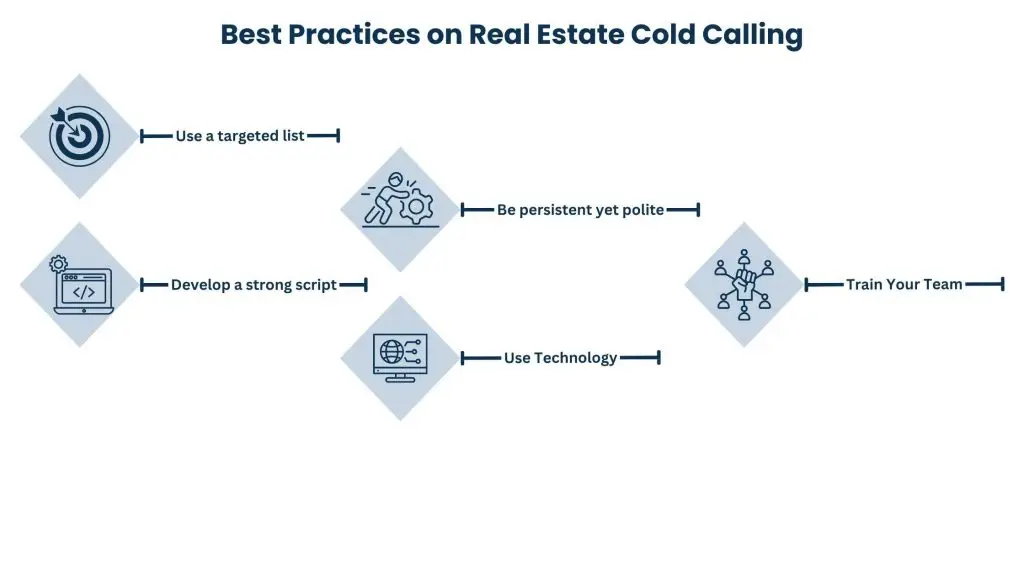 Best Practices on Real Estate Cold Calling

Use a targeted list

Develop a strong script

Be persistent yet polite

Use Technology

Train Your Team